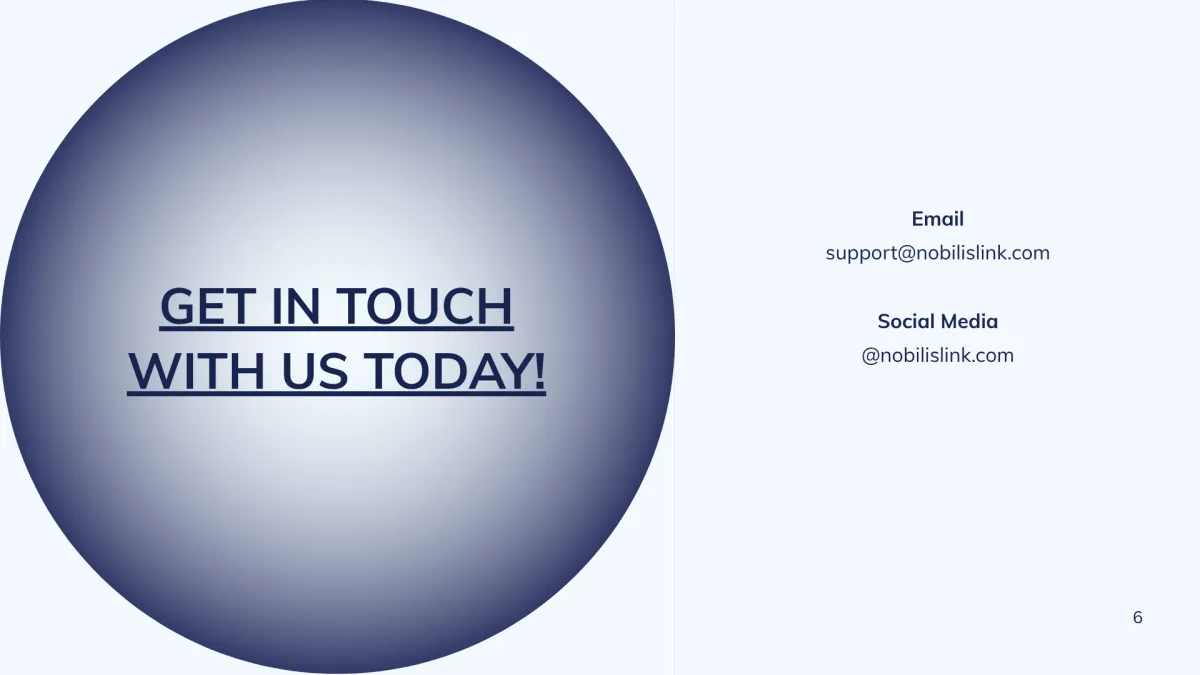 GET IN TOUCH WITH US TODAY!

Email
support@nobilislink.com

Social Media
@nobilislink.com

6